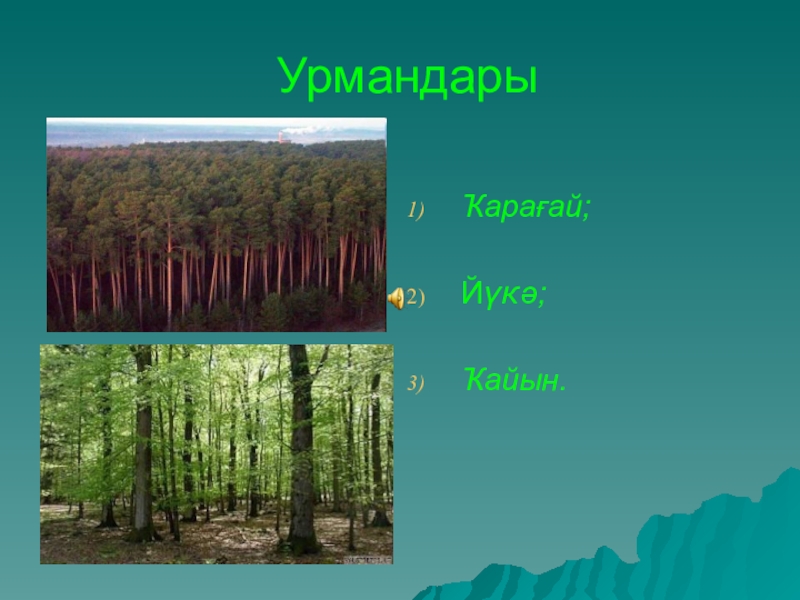 Урмандары

1) Ҡарағай;

2) Йүкә;

3) Ҡайын.